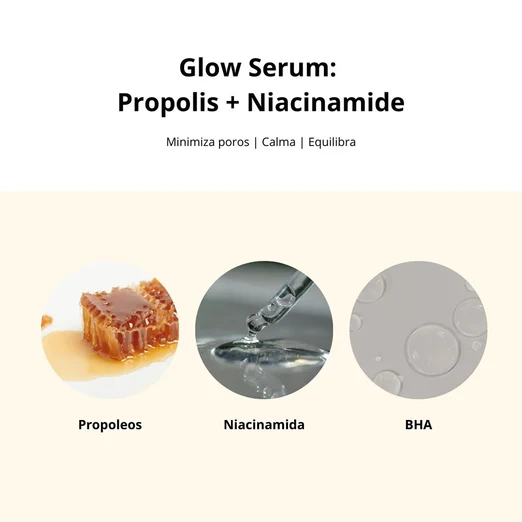 Glow Serum:
Propolis + Niacinamide

Minimiza poros | Calma | Equilibra

Propoleos

Niacinamida

BHA